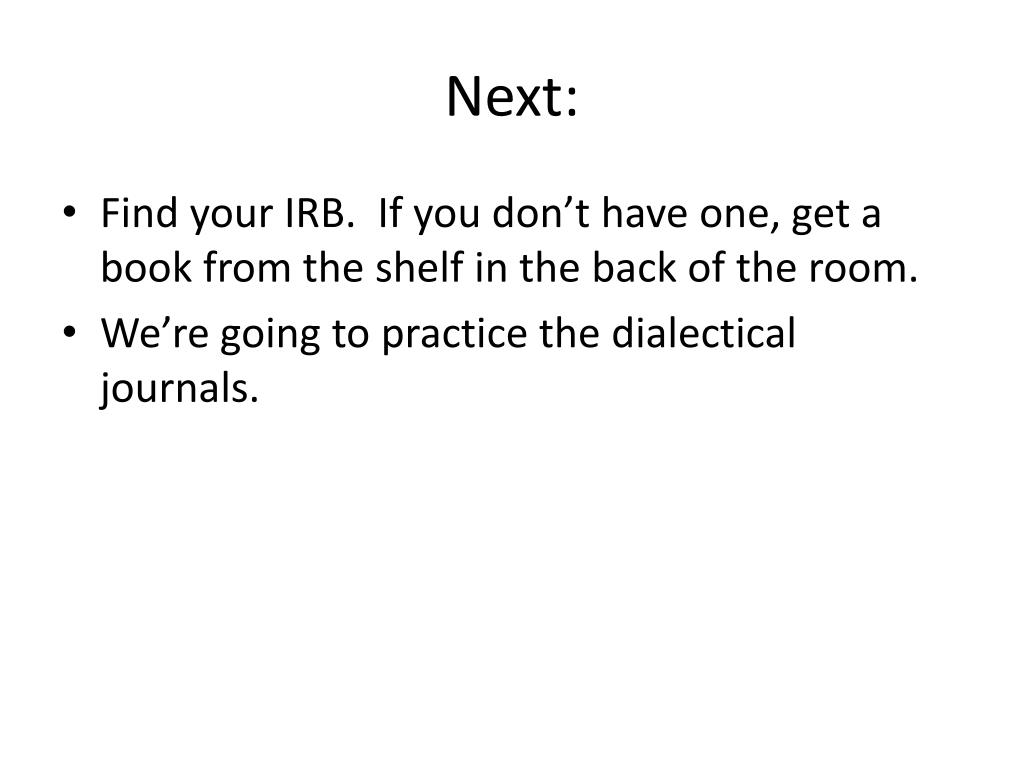 Next:

• Find your IRB. If you don’t have one, get a book from the shelf in the back of the room.
• We’re going to practice the dialectical journals.